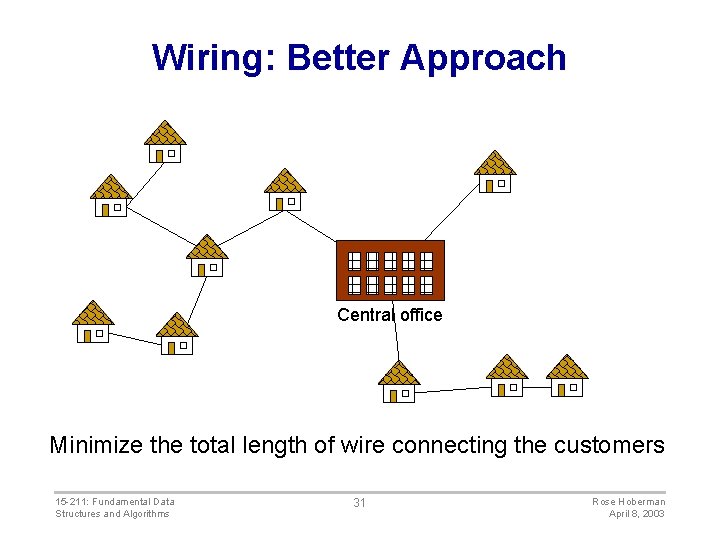 Wiring: Better Approach

Central office

Minimize the total length of wire connecting the customers

15-211: Fundamental Data Structures and Algorithms

31

Rose Hoberman
April 8, 2003